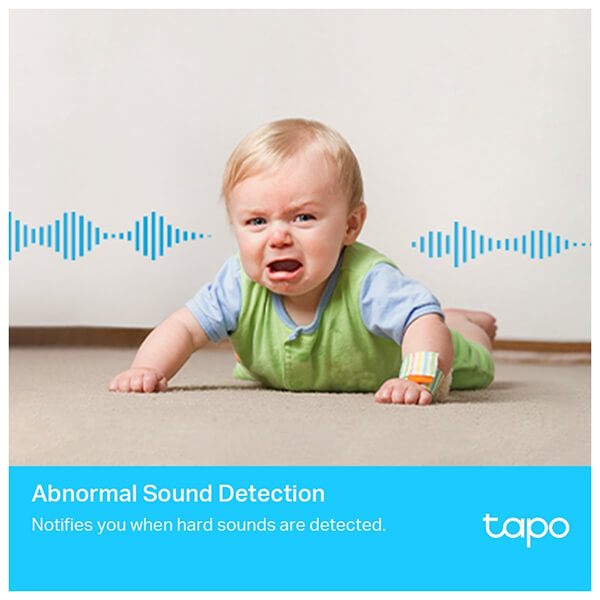 Abnormal Sound Detection
Notifies you when hard sounds are detected.

tapo